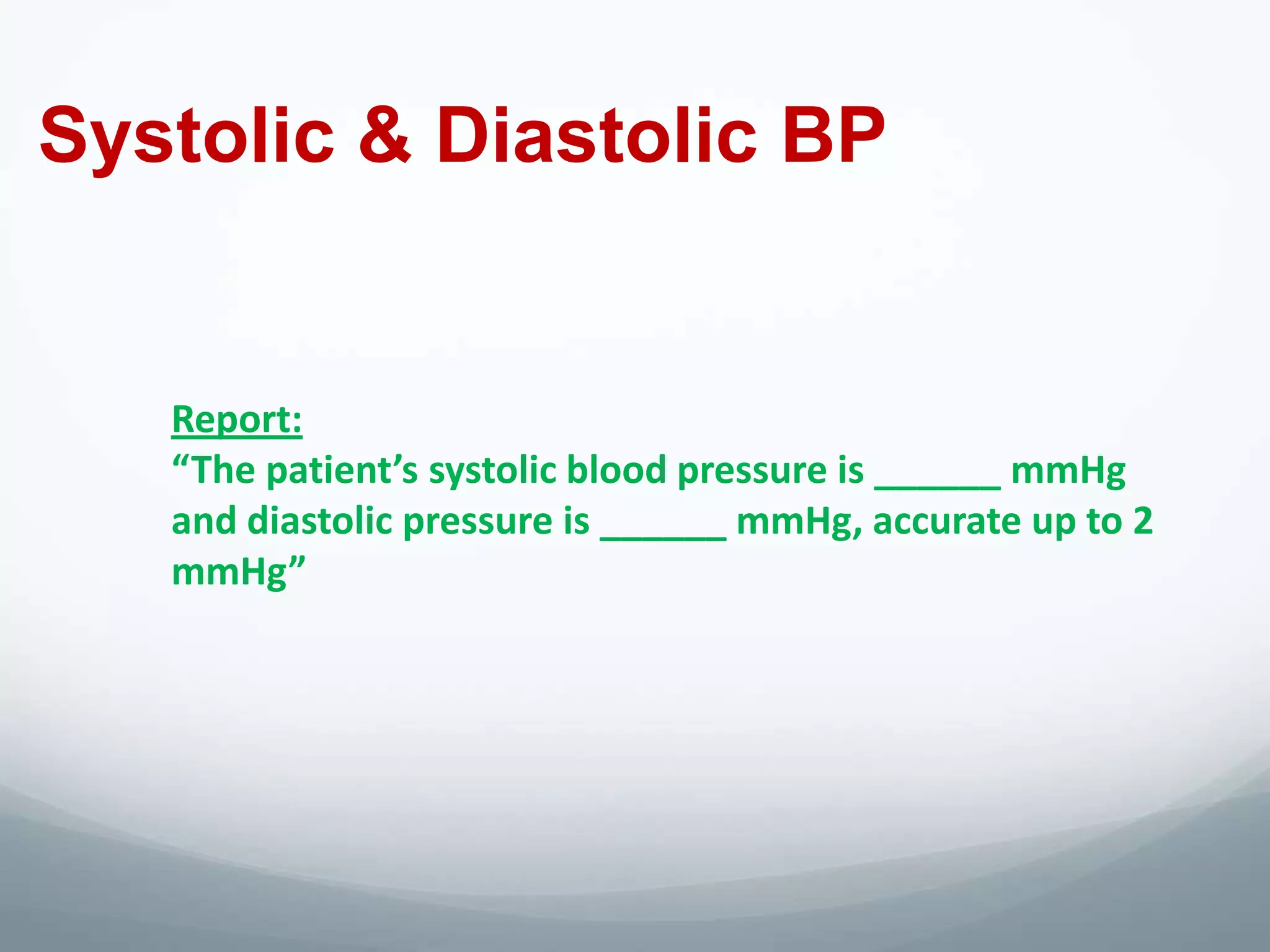 Systolic & Diastolic BP

Report:
“The patient’s systolic blood pressure is ______ mmHg and diastolic pressure is ______ mmHg, accurate up to 2 mmHg”